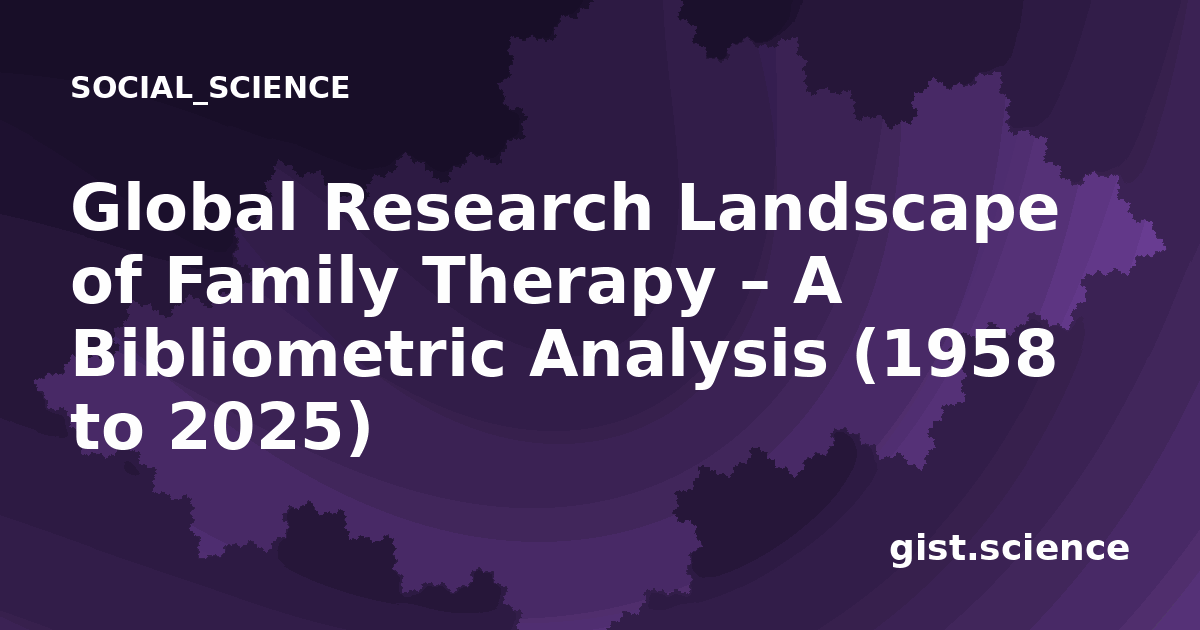 SOCIAL_SCIENCE

Global Research Landscape of Family Therapy – A Bibliometric Analysis (1958 to 2025)

gist.science